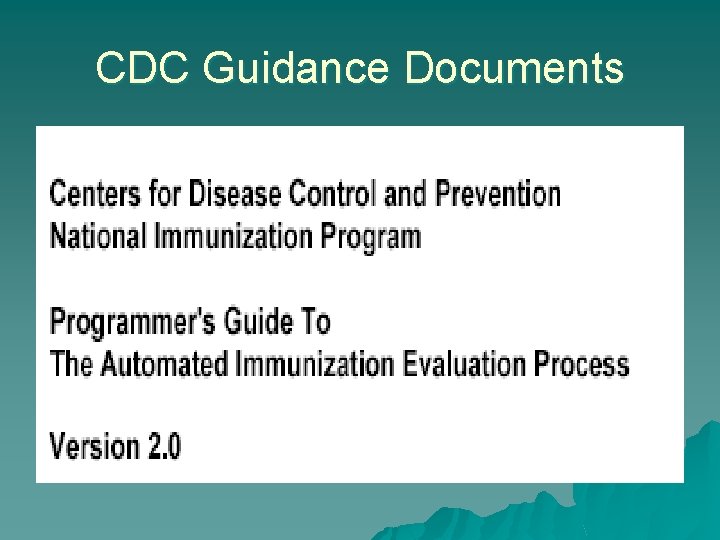 CDC Guidance Documents

Centers for Disease Control and Prevention
National Immunization Program

Programmer's Guide To
The Automated Immunization Evaluation Process

Version 2.0